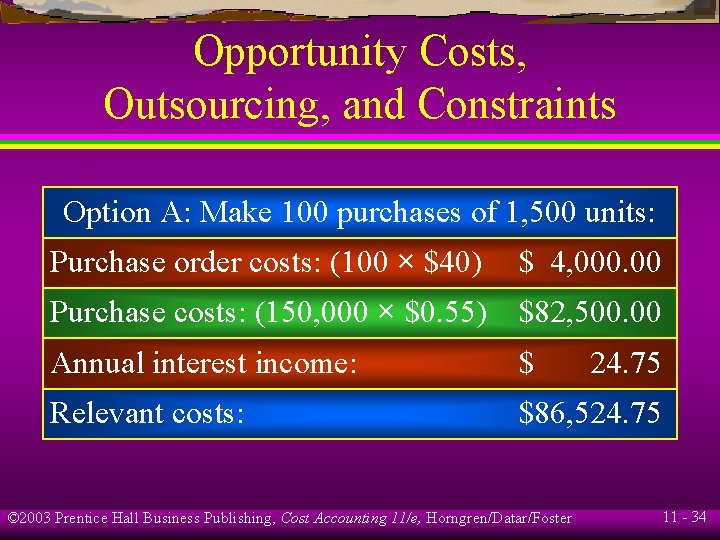 Opportunity Costs, Outsourcing, and Constraints

| Option A: Make 100 purchases of 1,500 units: | |
|---|---|
| Purchase order costs: (100 × \$40) | \$ 4,000.00 |
| Purchase costs: (150,000 × \$0.55) | \$82,500.00 |
| Annual interest income: | \$ 24.75 |
| Relevant costs: | \$86,524.75 |

©2003 Prentice Hall Business Publishing, Cost Accounting 11/e, Horngren/Datar/Foster

11 - 34